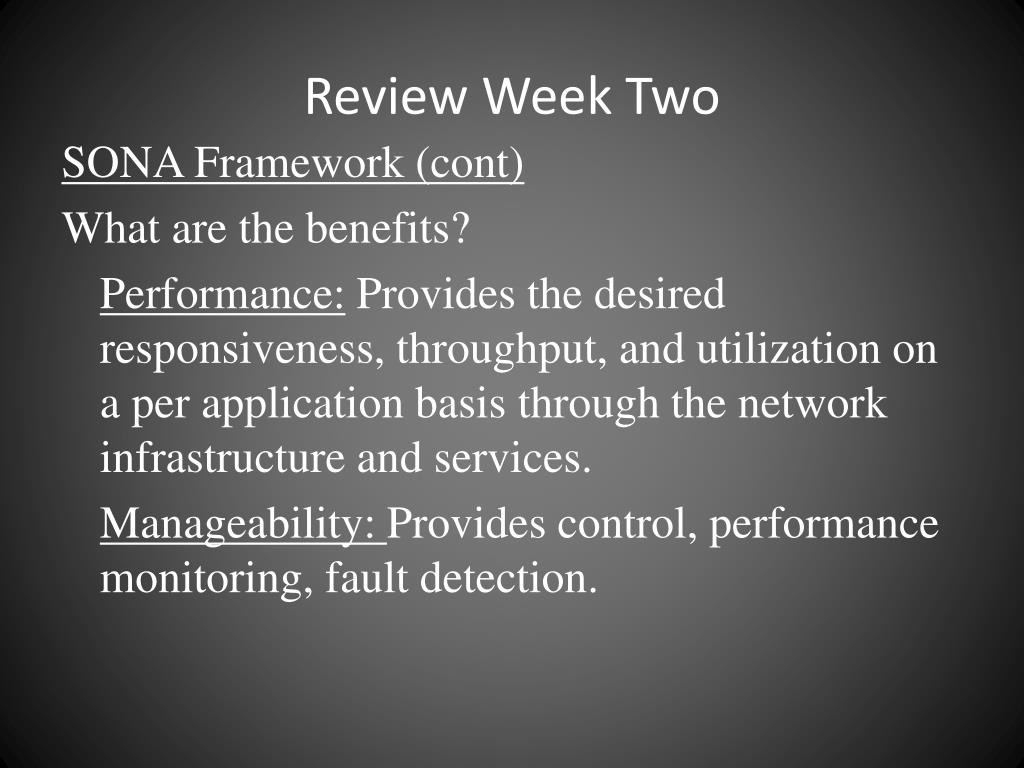 Review Week Two

SONA Framework (cont)

What are the benefits?

Performance: Provides the desired responsiveness, throughput, and utilization on a per application basis through the network infrastructure and services.

Manageability: Provides control, performance monitoring, fault detection.